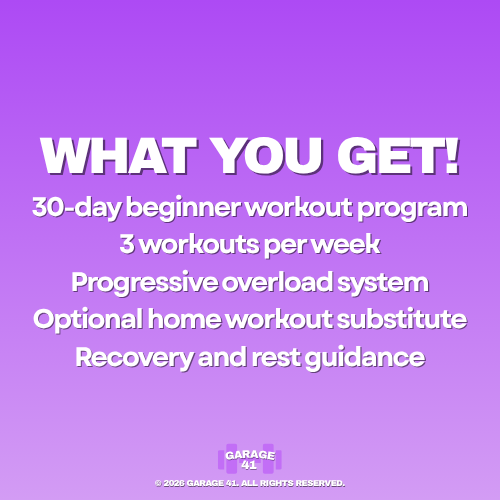 WHAT YOU GET!

30-day beginner workout program
3 workouts per week
Progressive overload system
Optional home workout substitute
Recovery and rest guidance

GARAGE 41

© 2026 GARAGE 41. ALL RIGHTS RESERVED.